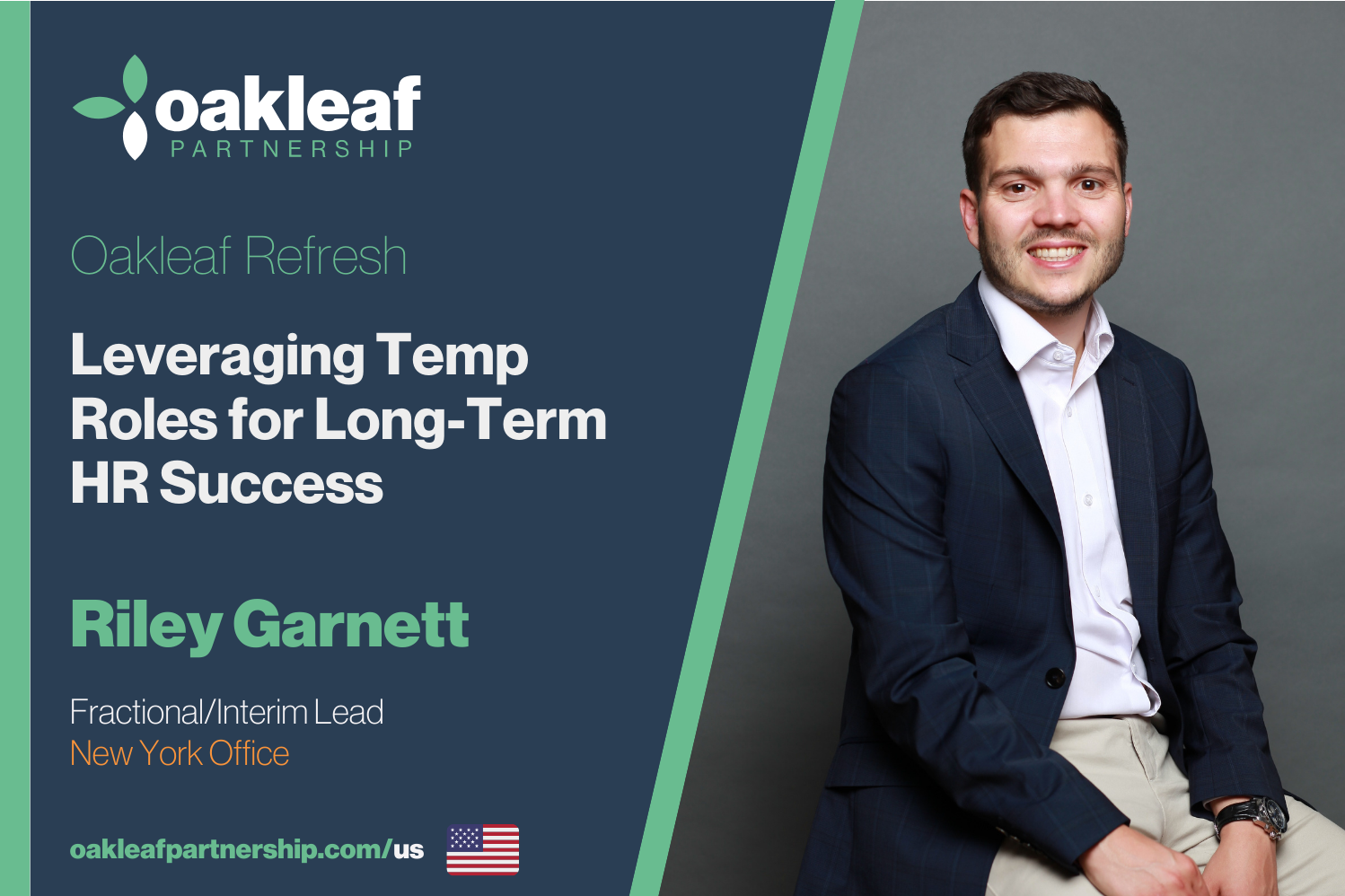 oakleaf
PARTNERSHIP

Oakleaf Refresh

Leveraging Temp Roles for Long-Term HR Success

Riley Garnett

Fractional/Interim Lead
New York Office

oakleafpartnership.com/us